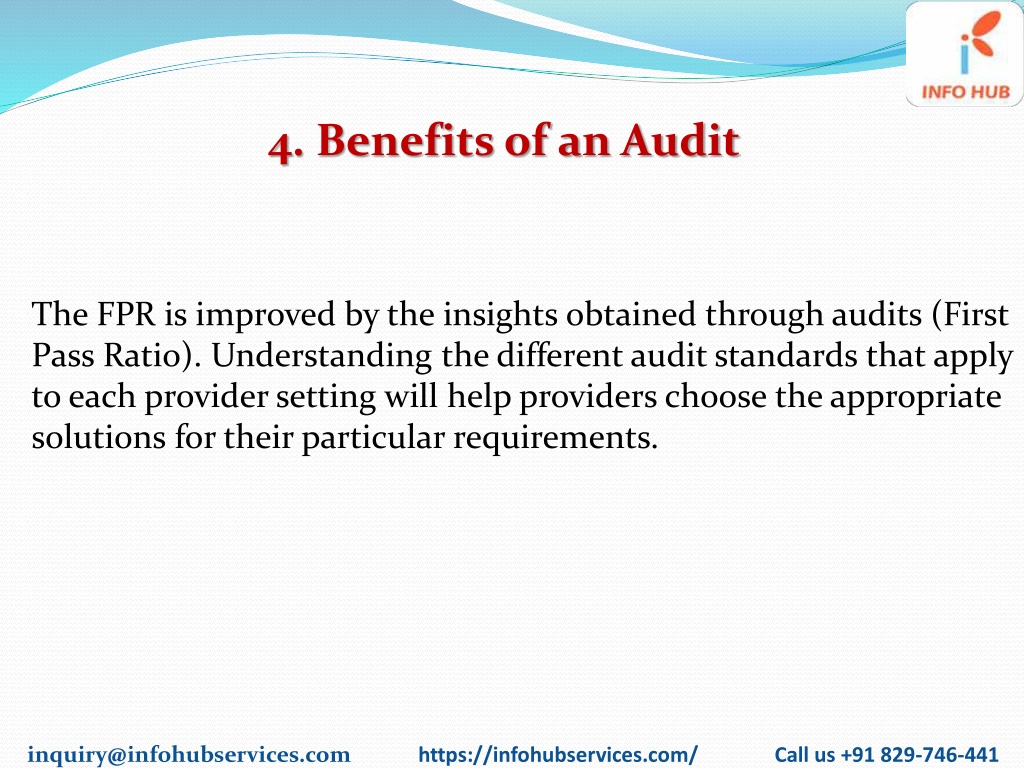 INFO HUB

4. Benefits of an Audit

The FPR is improved by the insights obtained through audits (First Pass Ratio). Understanding the different audit standards that apply to each provider setting will help providers choose the appropriate solutions for their particular requirements.

inquiry@infohubservices.com https://infohubservices.com/ Call us +91 829-746-441